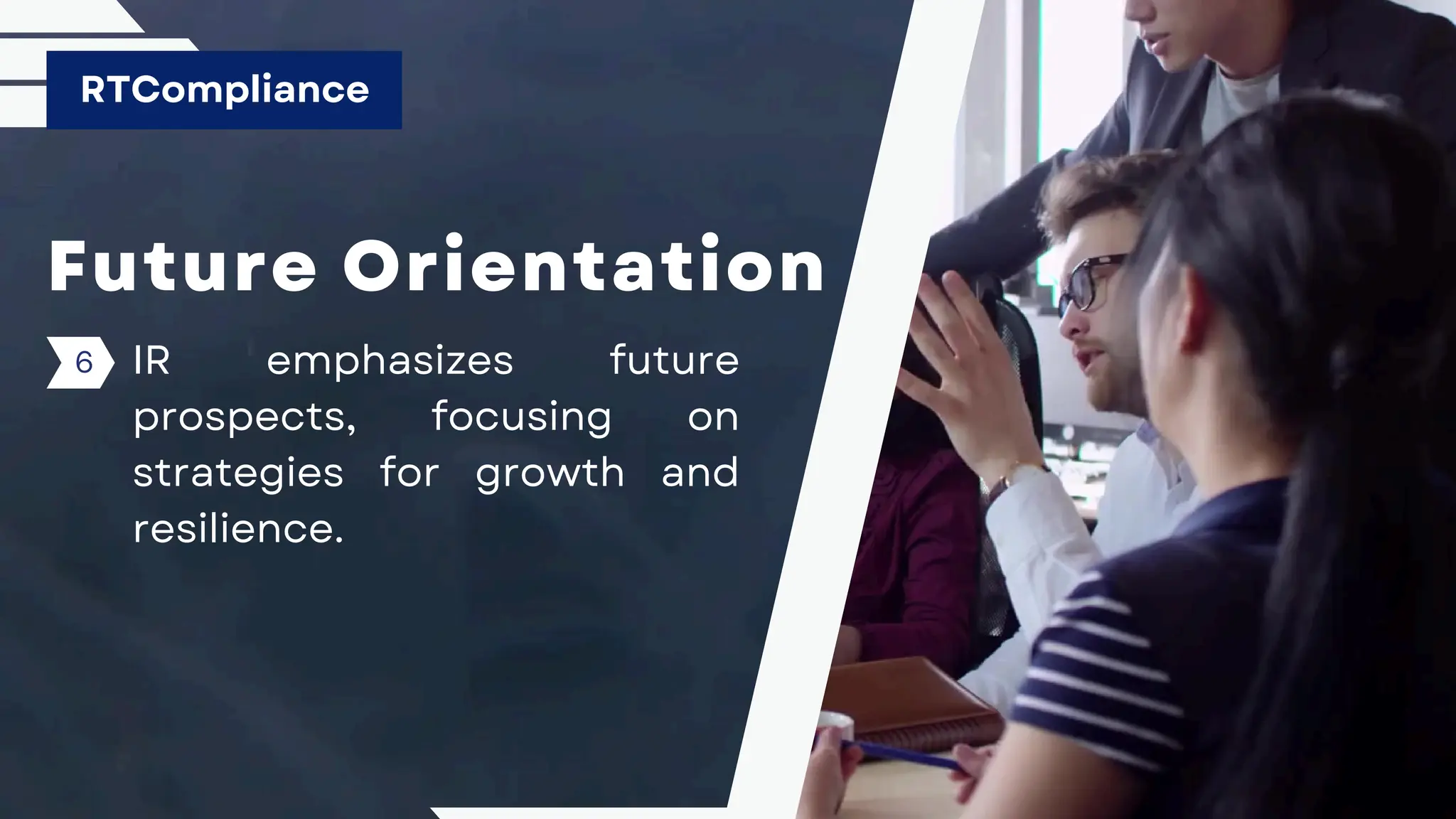 RTCompliance

Future Orientation

6 IR emphasizes future prospects, focusing on strategies for growth and resilience.